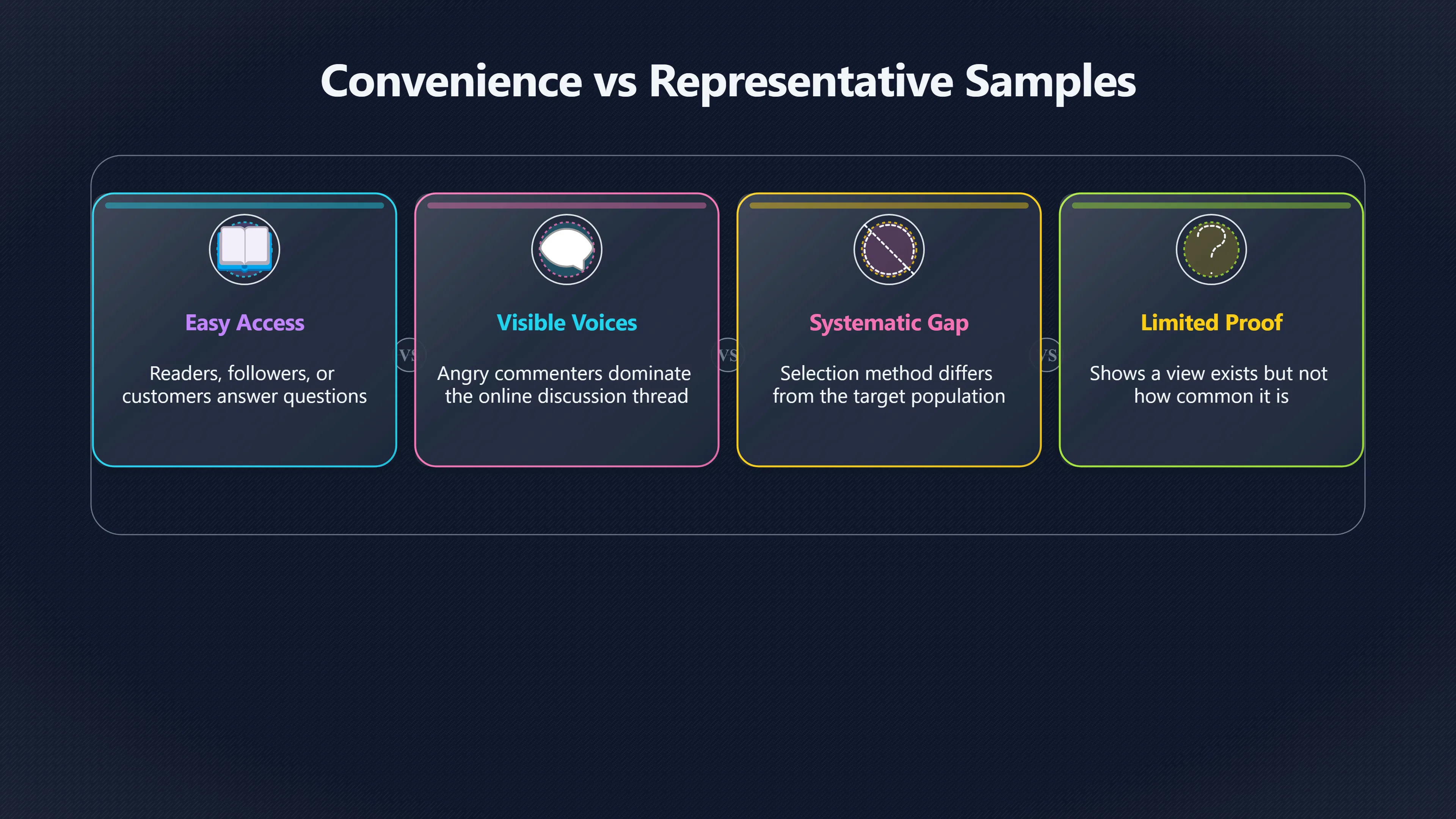 Convenience vs Representative Samples

Easy Access

Readers, followers, or customers answer questions

VS

Visible Voices

Angry commenters dominate the online discussion thread

VS

Systematic Gap

Selection method differs from the target population

VS

Limited Proof

Shows a view exists but not how common it is